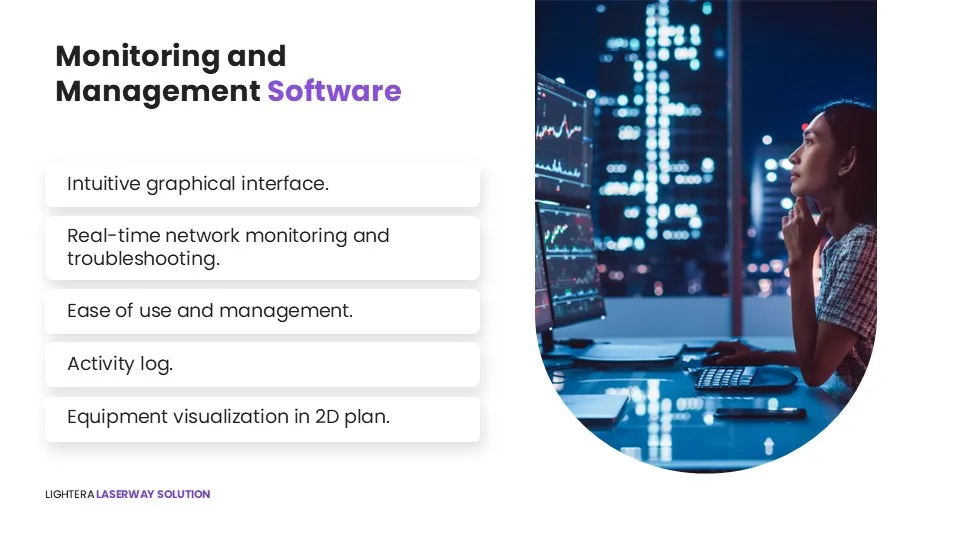 Monitoring and Management Software

Intuitive graphical interface.

Real-time network monitoring and troubleshooting.

Ease of use and management.

Activity log.

Equipment visualization in 2D plan.

LIGHTERA LASERWAY SOLUTION